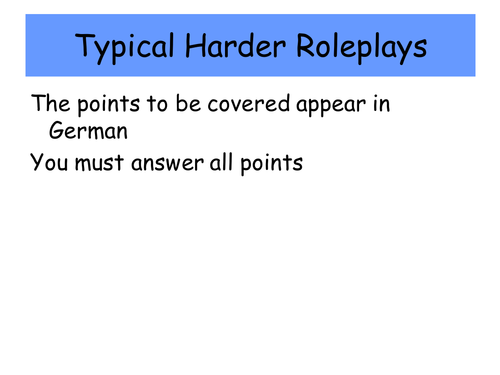 Typical Harder Roleplays

The points to be covered appear in German

You must answer all points